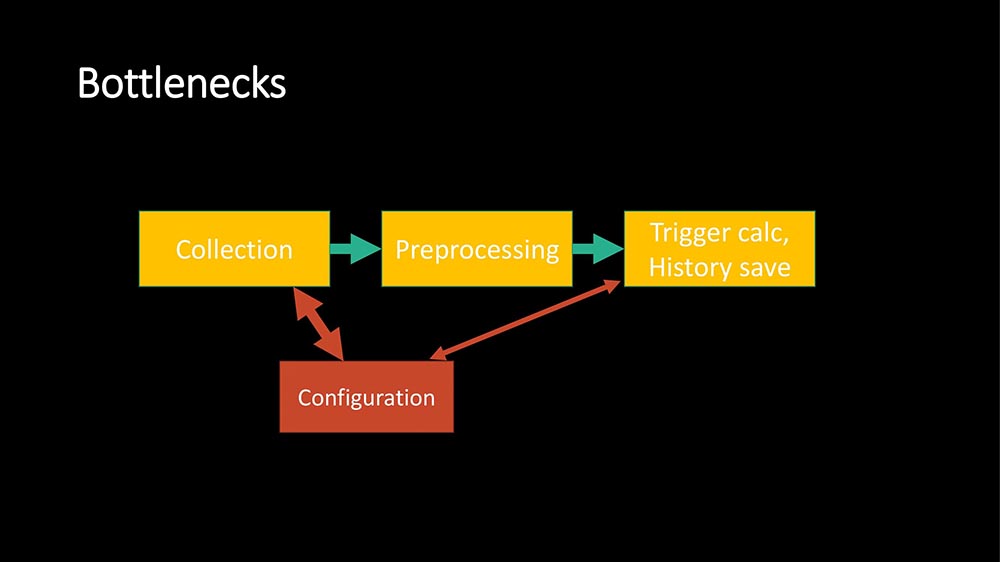 Bottlenecks

Collection

Preprocessing

Trigger calc, History save

Configuration